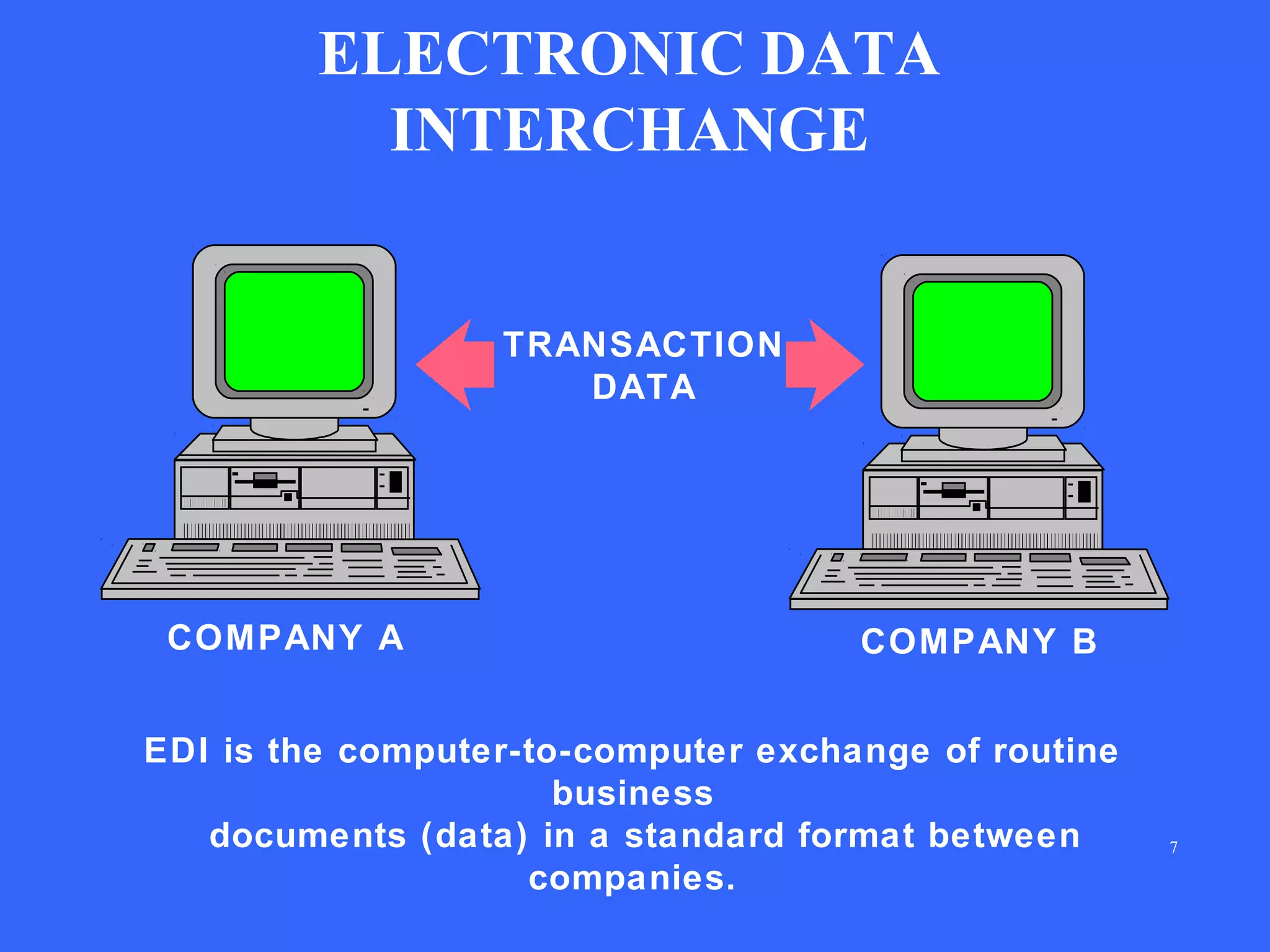 ELECTRONIC DATA INTERCHANGE

TRANSACTION DATA

COMPANY A

COMPANY B

EDI is the computer-to-computer exchange of routine business documents (data) in a standard format between companies.

7